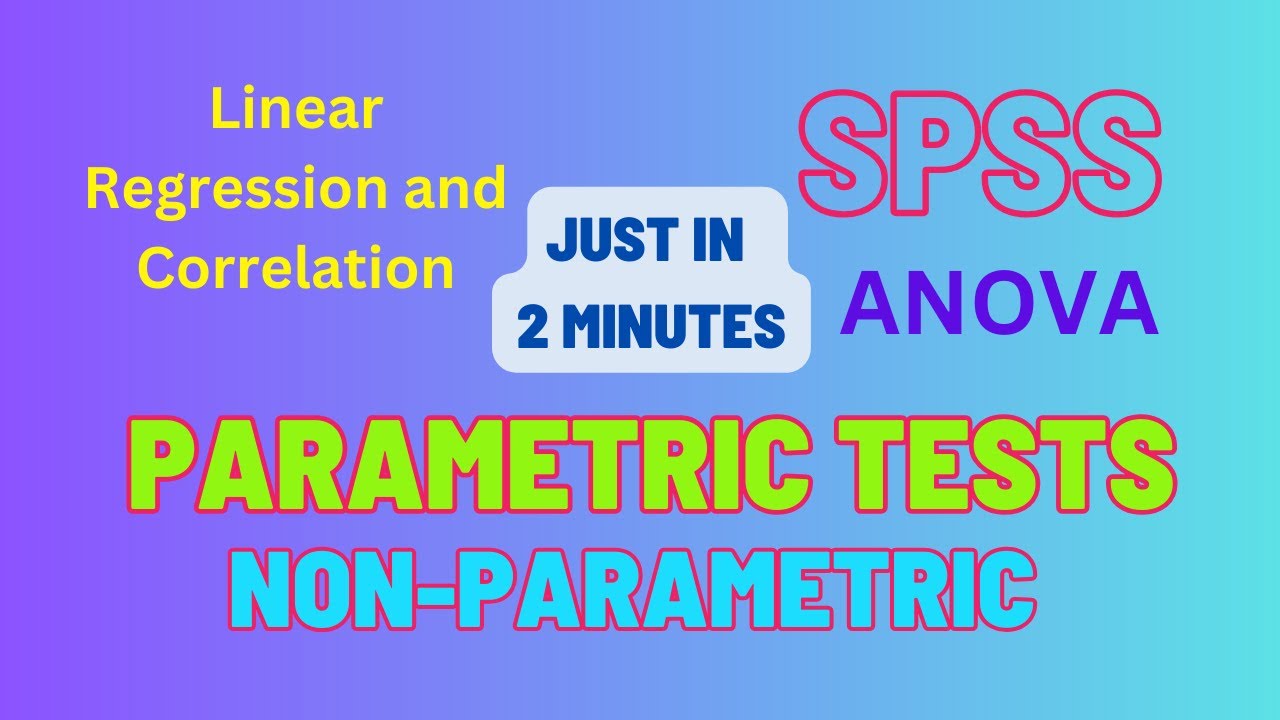 Linear Regression and Correlation

JUST IN 2 MINUTES

SPSS

ANOVA

PARAMETRIC TESTS

NON-PARAMETRIC